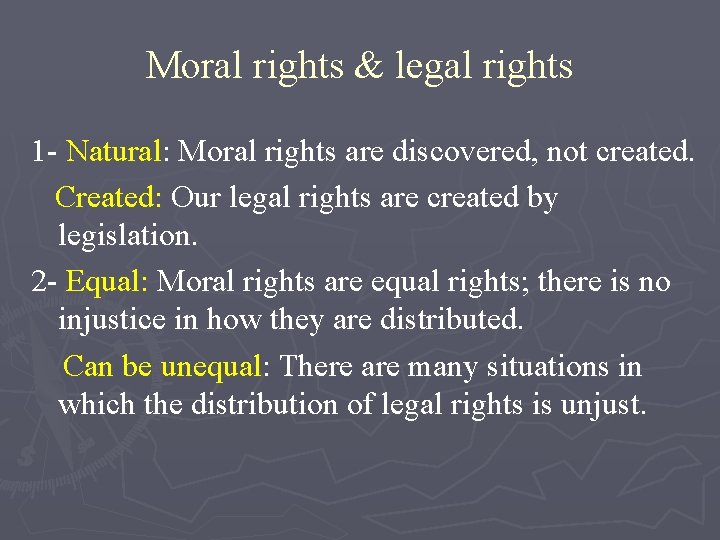 Moral rights & legal rights

1- Natural: Moral rights are discovered, not created.

Created: Our legal rights are created by legislation.

2- Equal: Moral rights are equal rights; there is no injustice in how they are distributed.

Can be unequal: There are many situations in which the distribution of legal rights is unjust.